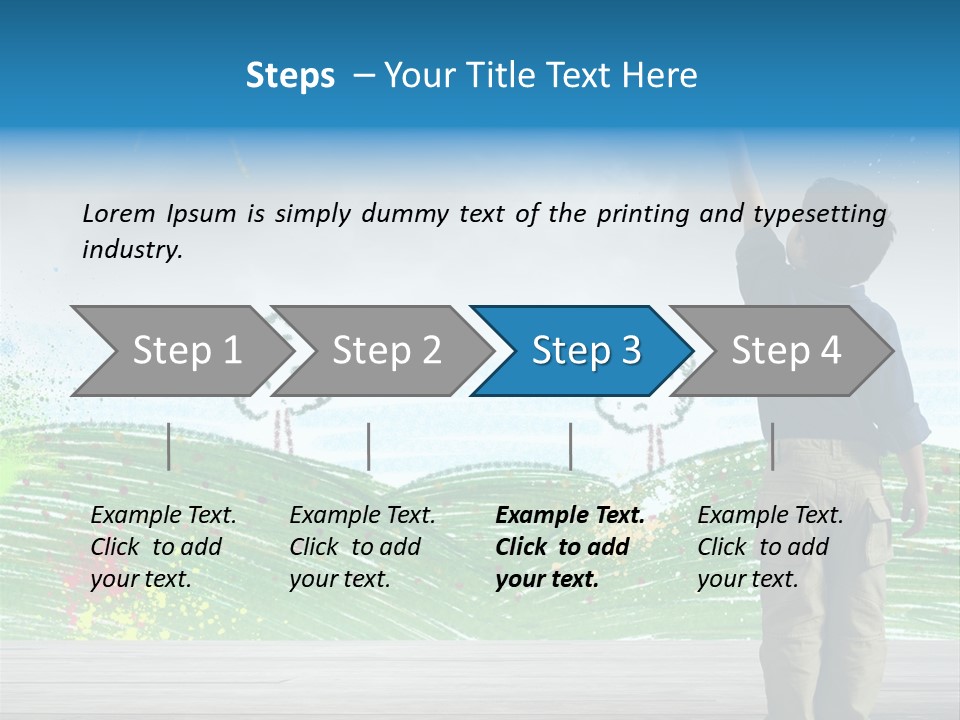 Steps – Your Title Text Here

Lorem Ipsum is simply dummy text of the printing and typesetting industry.

Step 1

Step 2

Step 3

Step 4

Example Text. Click to add your text.

Example Text. Click to add your text.

Example Text. Click to add your text.

Example Text. Click to add your text.